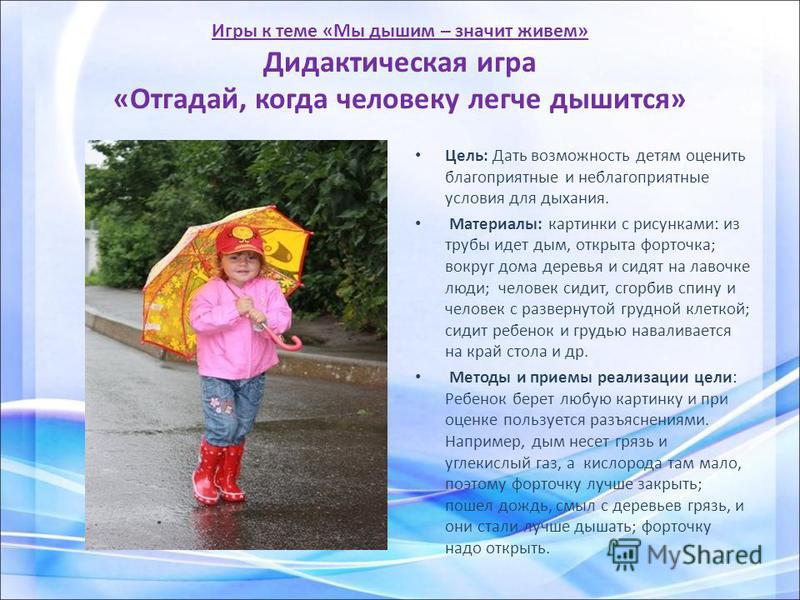 Игры к теме «Мы дышим – значит живем»

Дидактическая игра «Отгадай, когда человеку легче дышится»

• Цель: Дать возможность детям оценить благоприятные и неблагоприятные условия для дыхания.

• Материалы: картинки с рисунками: из трубы идет дым, открыта форточка; вокруг дома деревья и сидят на лавочке люди; человек сидит, сгорбив спину и человек с развернутой грудной клеткой; сидит ребенок и грудью наваливается на край стола и др.

• Методы и приемы реализации цели: Ребенок берет любую картинку и при оценке пользуется разъяснениями. Например, дым несет грязь и углекислый газ, а кислорода там мало, поэтому форточку лучше закрыть; пошел дождь, смыл с деревьев грязь, и они стали лучше дышать; форточку надо открыть.

MyShared